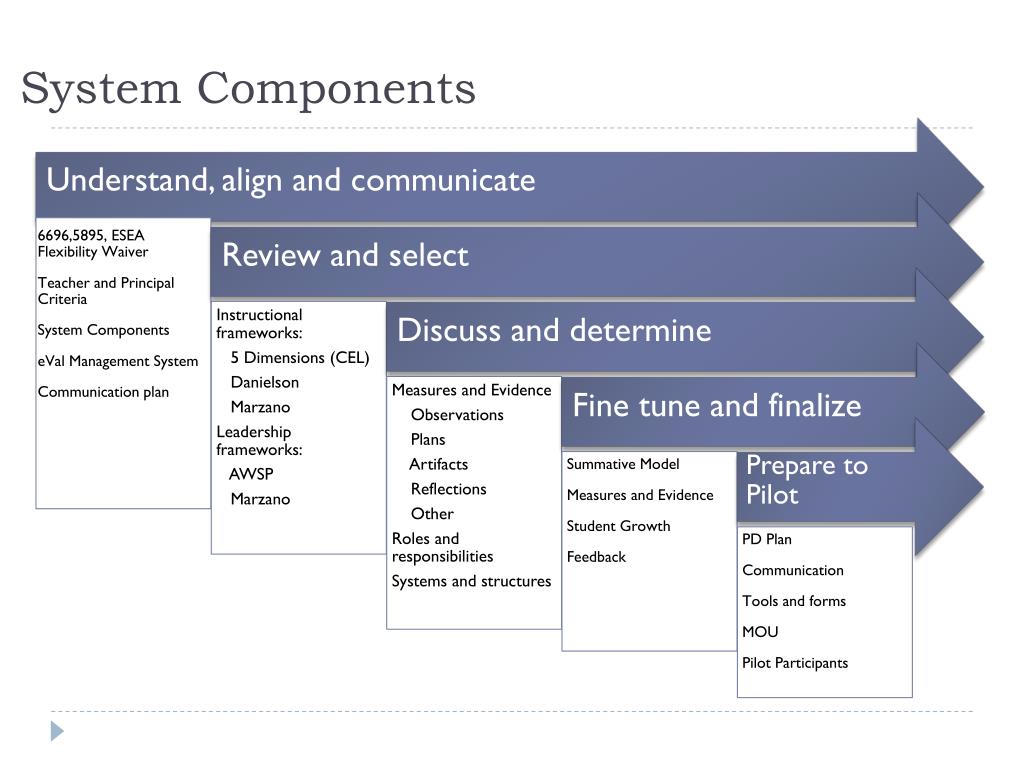 System Components

Understand, align and communicate

6696,5895, ESEA Flexibility Waiver

Teacher and Principal Criteria

System Components

eVal Management System

Communication plan

Review and select

Instructional frameworks:
5 Dimensions (CEL)
Danielson
Marzano
Leadership frameworks:
AWSP
Marzano

Discuss and determine

Measures and Evidence
Observations
Plans
Artifacts
Reflections
Other
Roles and responsibilities
Systems and structures

Fine tune and finalize

Summative Model

Measures and Evidence

Student Growth

Feedback

Prepare to Pilot

PD Plan

Communication

Tools and forms

MOU

Pilot Participants